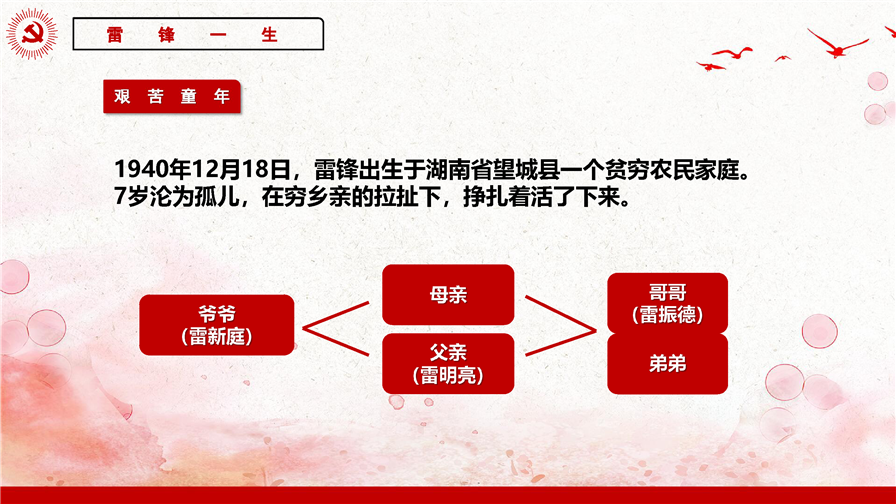 雷 锋 一 生

艰 苦 童 年

1940年12月18日，雷锋出生于湖南省望城县一个贫穷农民家庭。7岁沦为孤儿，在穷乡亲的拉扯下，挣扎着活了下来。

爷爷
(雷新庭)

母亲

父亲
(雷明亮)

哥哥
(雷振德)

弟弟